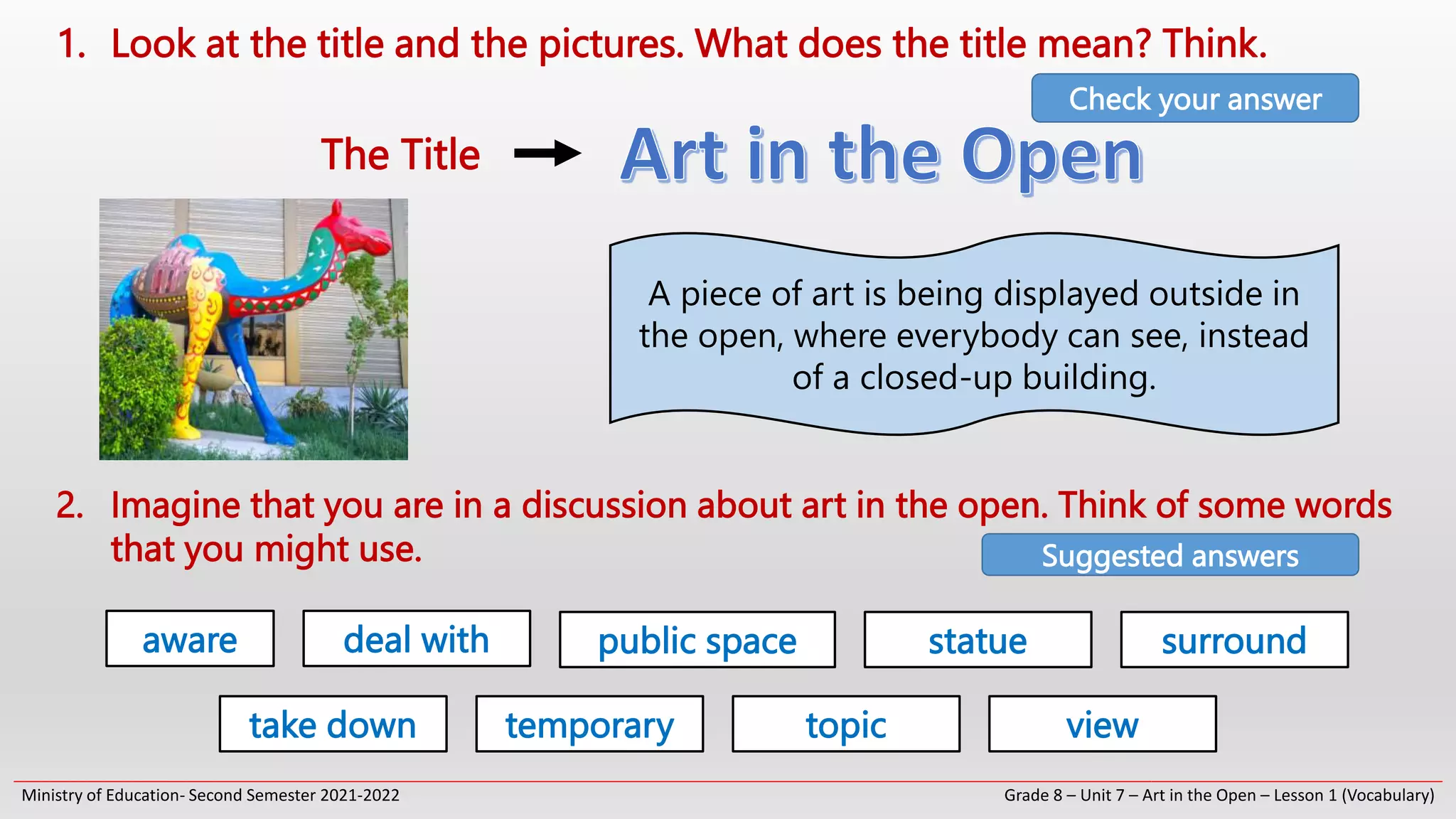 1. Look at the title and the pictures. What does the title mean? Think.

Check your answer

The Title → Art in the Open

A piece of art is being displayed outside in the open, where everybody can see, instead of a closed-up building.

2. Imagine that you are in a discussion about art in the open. Think of some words that you might use.

Suggested answers

aware
deal with
public space
statue
surround
take down
temporary
topic
view

Ministry of Education- Second Semester 2021-2022
Grade 8 – Unit 7 – Art in the Open – Lesson 1 (Vocabulary)